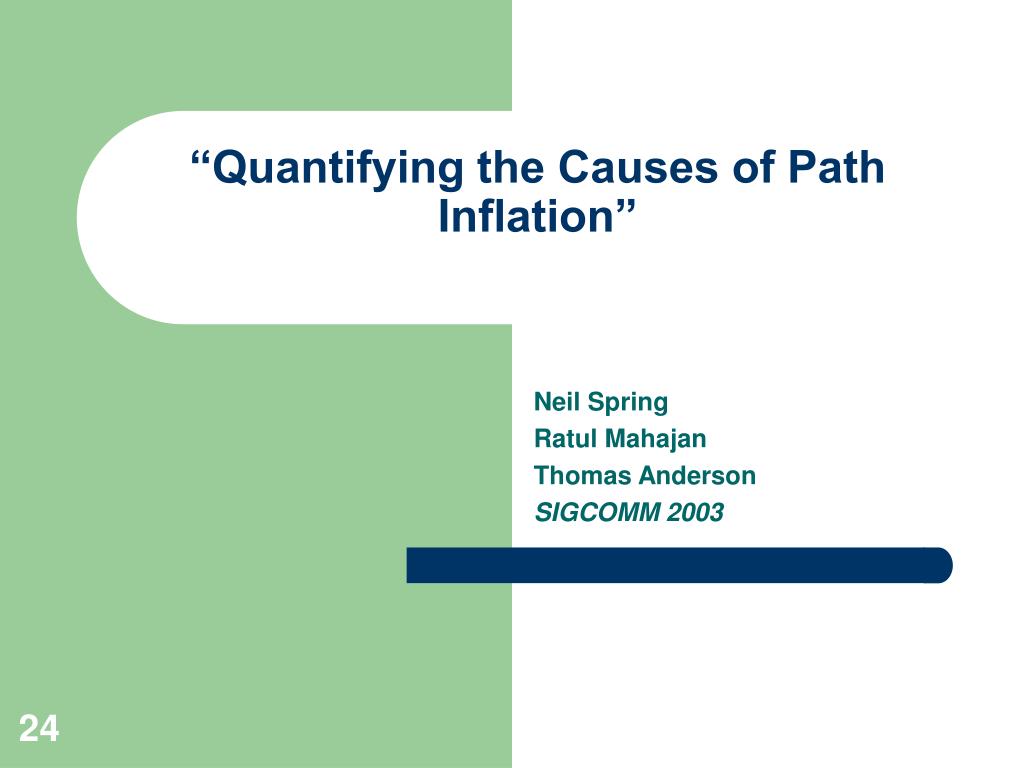 “Quantifying the Causes of Path Inflation”

Neil Spring
Ratul Mahajan
Thomas Anderson
SIGCOMM 2003

24